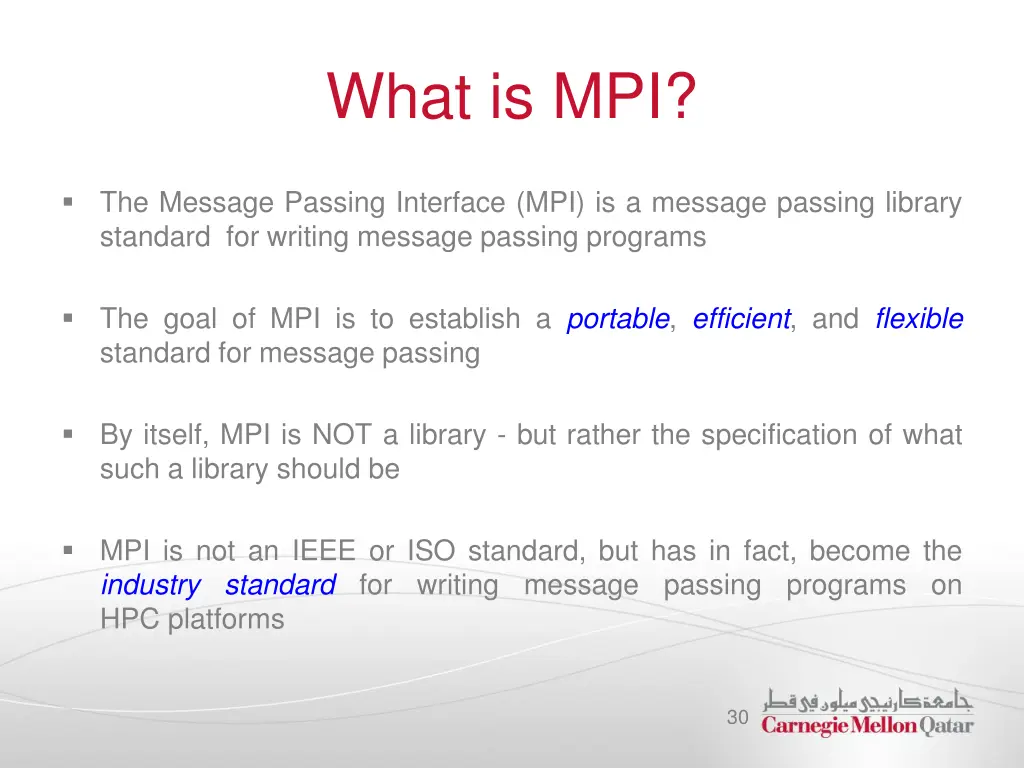 What is MPI?

▪ The Message Passing Interface (MPI) is a message passing library standard for writing message passing programs

▪ The goal of MPI is to establish a portable, efficient, and flexible standard for message passing

▪ By itself, MPI is NOT a library - but rather the specification of what such a library should be

▪ MPI is not an IEEE or ISO standard, but has in fact, become the industry standard for writing message passing programs on HPC platforms

30

جامعة كارنيجي ميلون في قطر
Carnegie Mellon Qatar